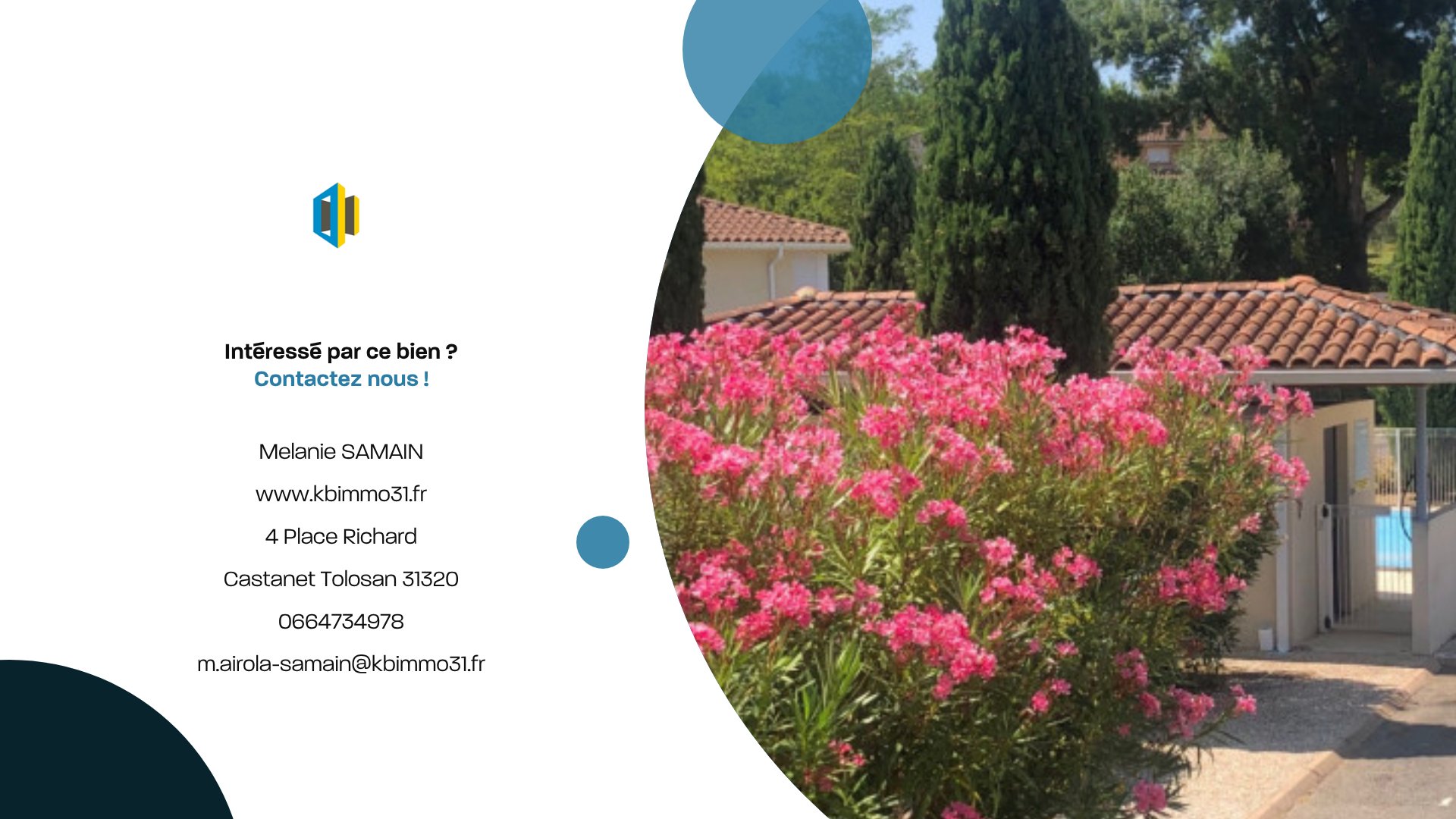 Intéressé par ce bien ?
Contactez nous !

Melanie SAMAIN

www.kbimmo31.fr

4 Place Richard

Castanet Tolosan 31320

0664734978

m.airola-samain@kbimmo31.fr